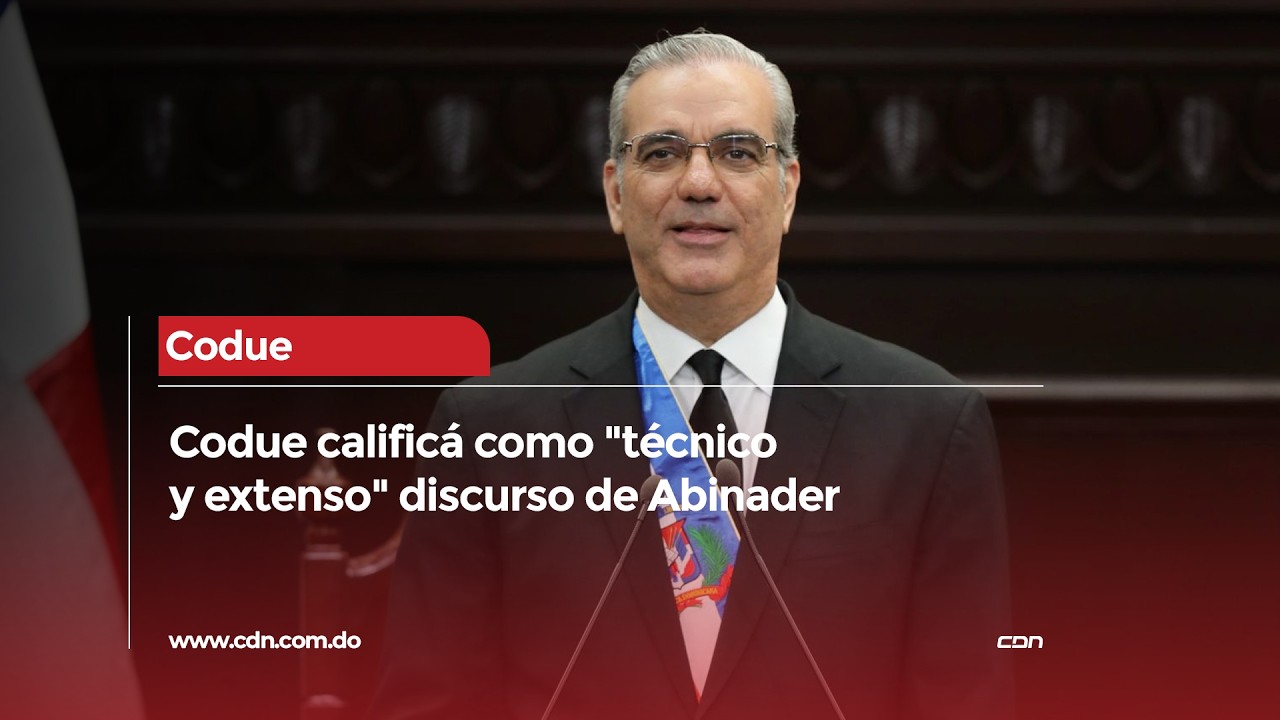 Codue

Codue calificá como "técnico y extenso" discurso de Abinader

www.cdn.com.do

CDN